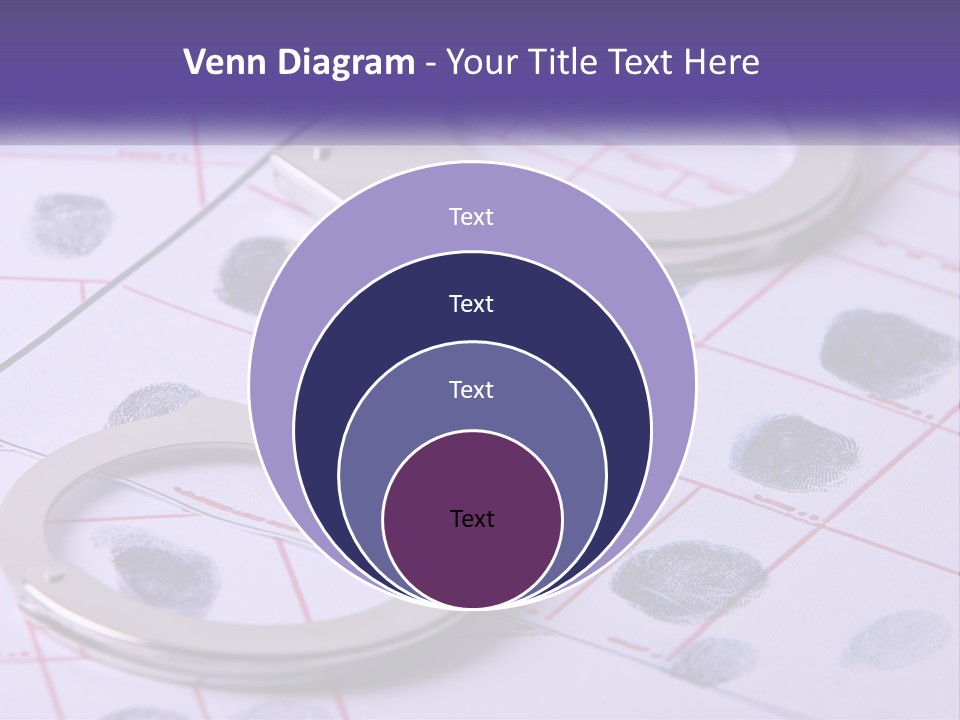 Venn Diagram - Your Title Text Here

Text

Text

Text

Text